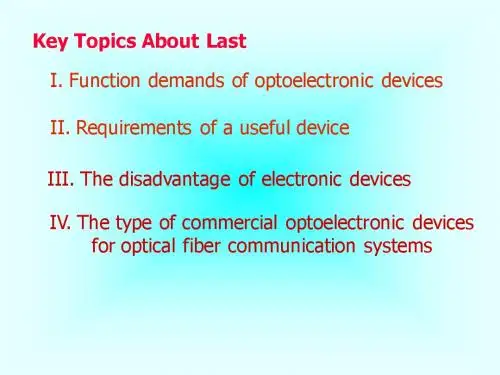 Key Topics About Last

I. Function demands of optoelectronic devices

II. Requirements of a useful device

III. The disadvantage of electronic devices

IV. The type of commercial optoelectronic devices for optical fiber communication systems